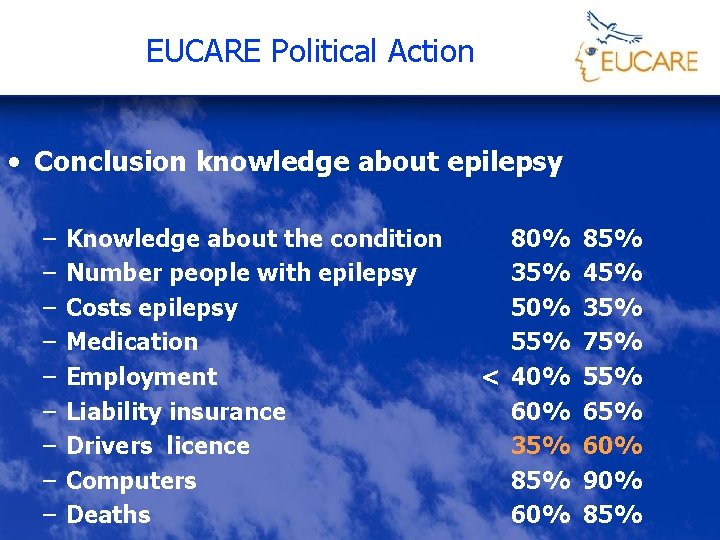 EUCARE Political Action

EUCARE

• Conclusion knowledge about epilepsy

– Knowledge about the condition 80% 85%
– Number people with epilepsy 35% 45%
– Costs epilepsy 50% 35%
– Medication 55% 75%
– Employment < 40% 55%
– Liability insurance 60% 65%
– Drivers licence 35% 60%
– Computers 85% 90%
– Deaths 60% 85%